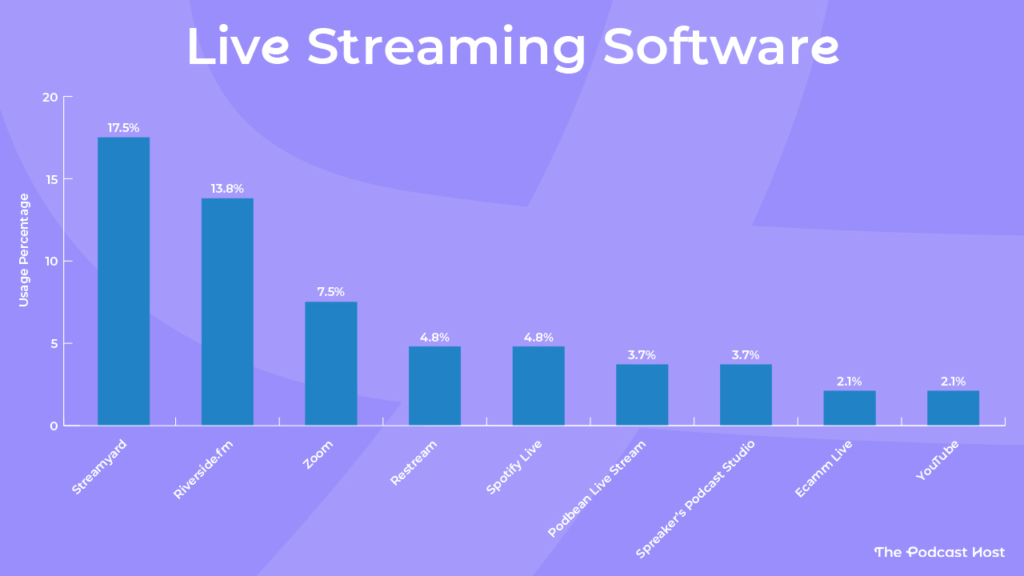 Live Streaming Software

Usage Percentage

20
15
10
5
0

17.5%
13.8%
7.5%
4.8%
4.8%
3.7%
3.7%
2.1%
2.1%

Streamyard
Riverside.fm
Zoom
Restream
Spotify Live
Podbean Live Stream
Spreaker's Podcast Studio
Ecamm Live
YouTube

The Podcast Host